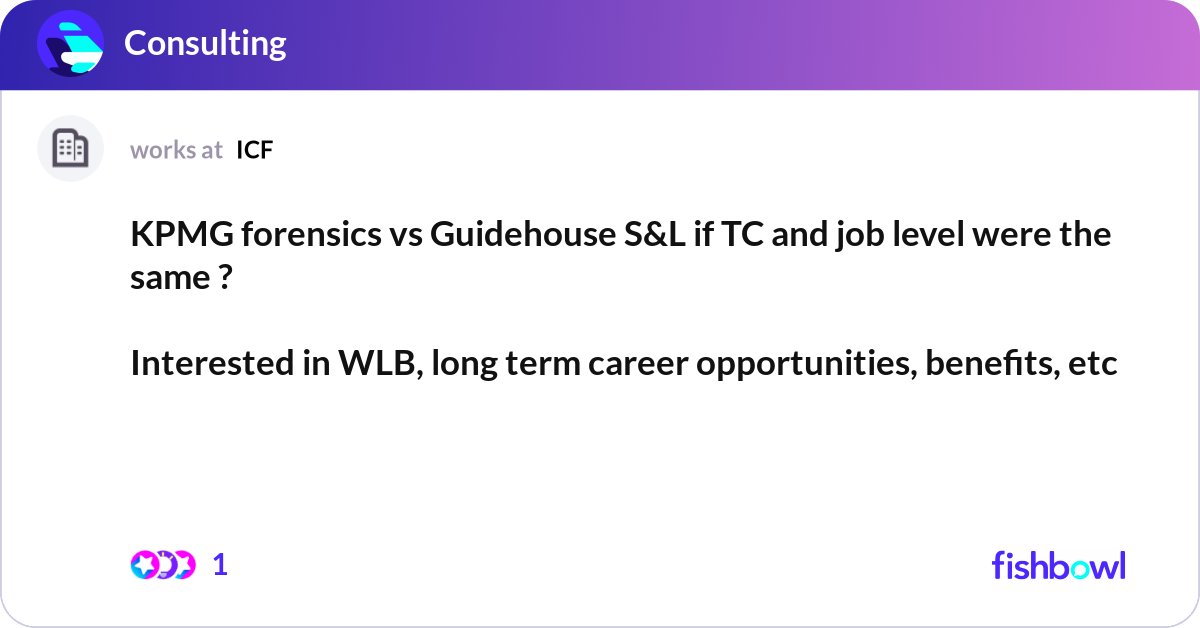 Consulting

works at ICF

KPMG forensics vs Guidehouse S&L if TC and job level were the same ?

Interested in WLB, long term career opportunities, benefits, etc

1

fishbowl